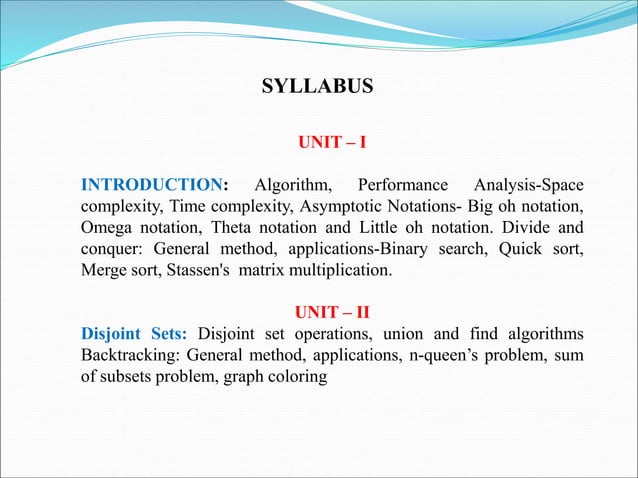 SYLLABUS

UNIT – I

INTRODUCTION: Algorithm, Performance Analysis-Space complexity, Time complexity, Asymptotic Notations- Big oh notation, Omega notation, Theta notation and Little oh notation. Divide and conquer: General method, applications-Binary search, Quick sort, Merge sort, Stassen's matrix multiplication.

UNIT – II

Disjoint Sets: Disjoint set operations, union and find algorithms Backtracking: General method, applications, n-queen's problem, sum of subsets problem, graph coloring